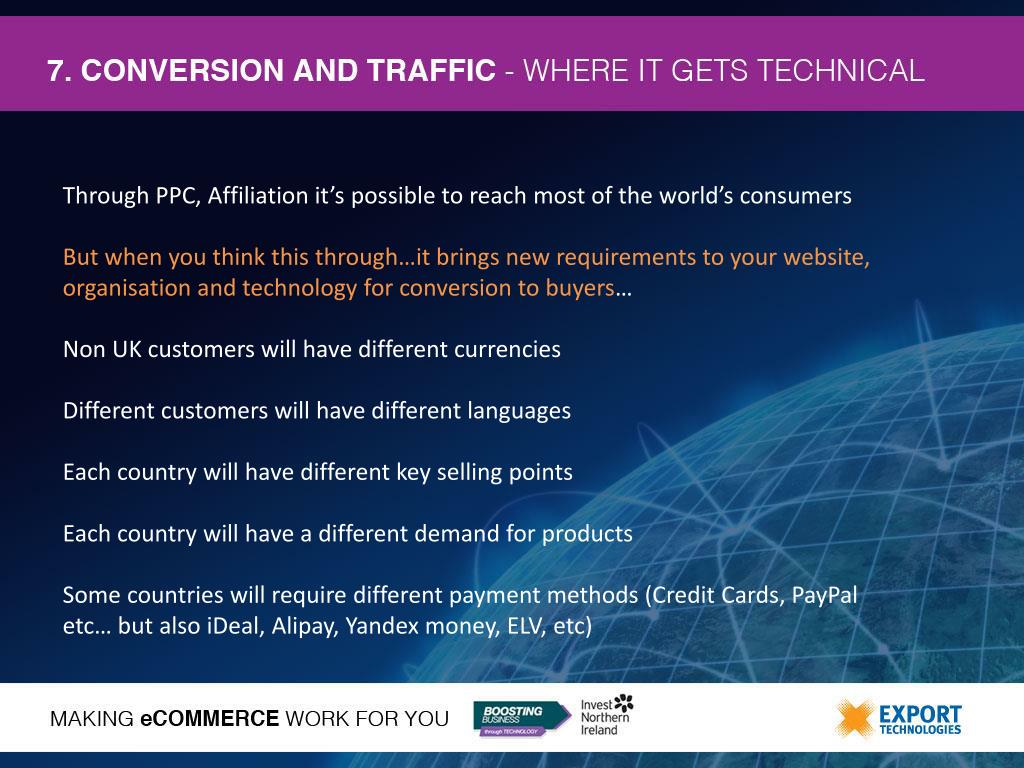 7. CONVERSION AND TRAFFIC - WHERE IT GETS TECHNICAL

Through PPC, Affiliation it's possible to reach most of the world's consumers

But when you think this through…it brings new requirements to your website, organisation and technology for conversion to buyers…

Non UK customers will have different currencies

Different customers will have different languages

Each country will have different key selling points

Each country will have a different demand for products

Some countries will require different payment methods (Credit Cards, PayPal etc… but also iDeal, Alipay, Yandex money, ELV, etc)

MAKING eCOMMERCE WORK FOR YOU

BOOSTING BUSINESS through TECHNOLOGY

Invest Northern Ireland

EXPORT TECHNOLOGIES